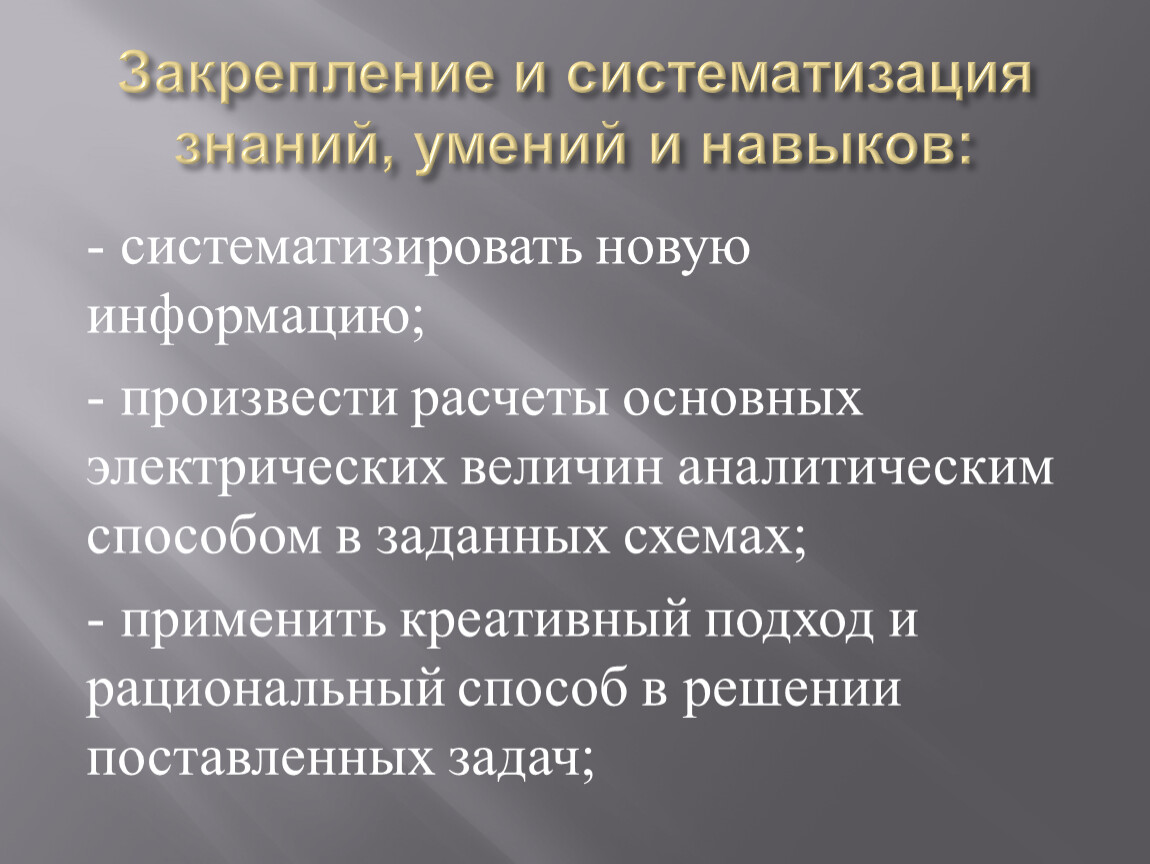 Закрепление и систематизация знаний, умений и навыков:

- систематизировать новую информацию;

- произвести расчеты основных электрических величин аналитическим способом в заданных схемах;

- применить креативный подход и рациональный способ в решении поставленных задач;